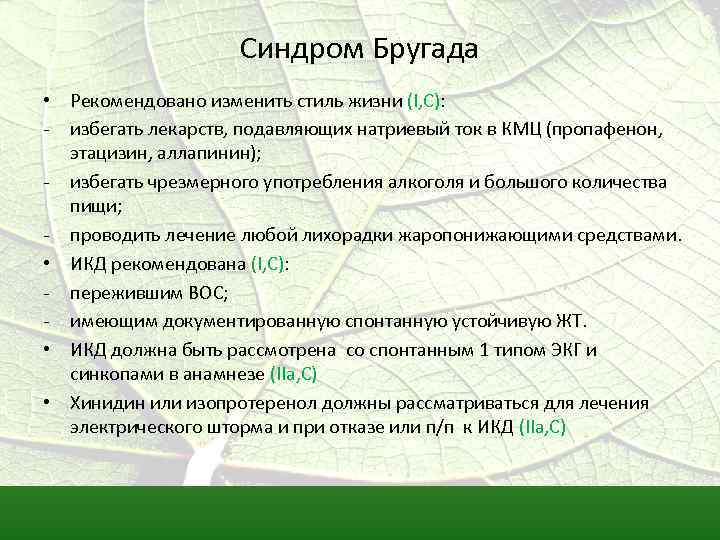 Синдром Бругада

• Рекомендовано изменить стиль жизни (I,C):
- избегать лекарств, подавляющих натриевый ток в КМЦ (пропафенон, этацизин, аллапинин);
- избегать чрезмерного употребления алкоголя и большого количества пищи;
- проводить лечение любой лихорадки жаропонижающими средствами.
• ИКД рекомендована (I,C):
- пережившим ВОС;
- имеющим документированную спонтанную устойчивую ЖТ.
• ИКД должна быть рассмотрена со спонтанным 1 типом ЭКГ и синкопами в анамнезе (IIa,C)
• Хинидин или изопротеренол должны рассматриваться для лечения электрического шторма и при отказе или п/п к ИКД (IIa,C)